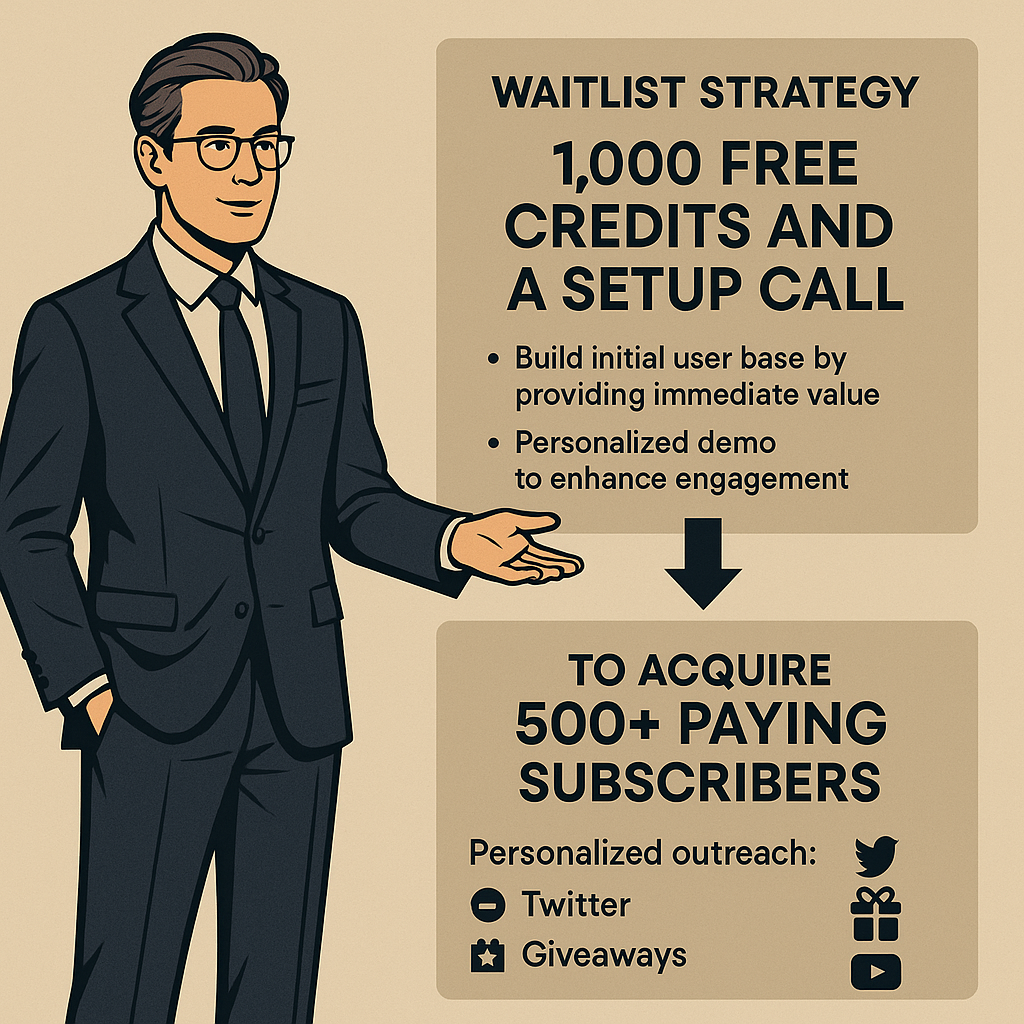 WAITLIST STRATEGY

1,000 FREE CREDITS AND A SETUP CALL

• Build initial user base by providing immediate value

• Personalized demo to enhance engagement

TO ACQUIRE

500+ PAYING SUBSCRIBERS

Personalized outreach:

Twitter

Giveaways